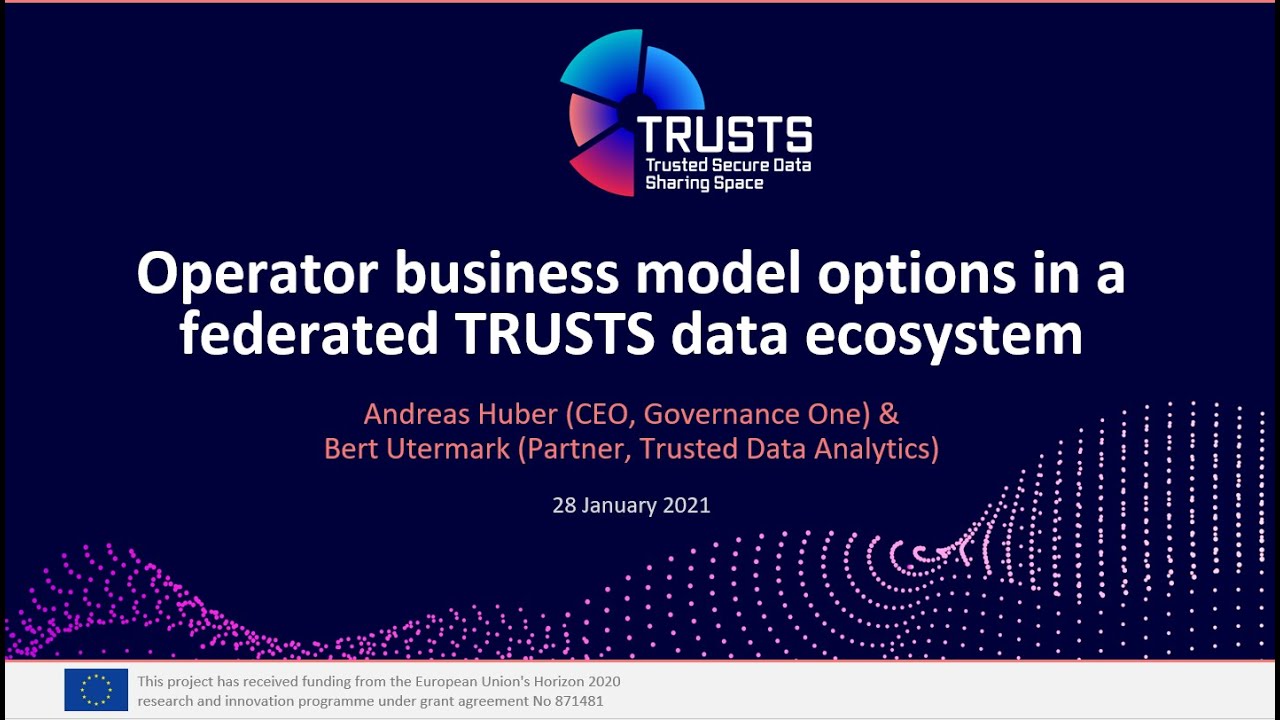 TRUSTS
Trusted Secure Data Sharing Space

Operator business model options in a federated TRUSTS data ecosystem

Andreas Huber (CEO, Governance One) &
Bert Utermark (Partner, Trusted Data Analytics)

28 January 2021

This project has received funding from the European Union's Horizon 2020 research and innovation programme under grant agreement No 871481